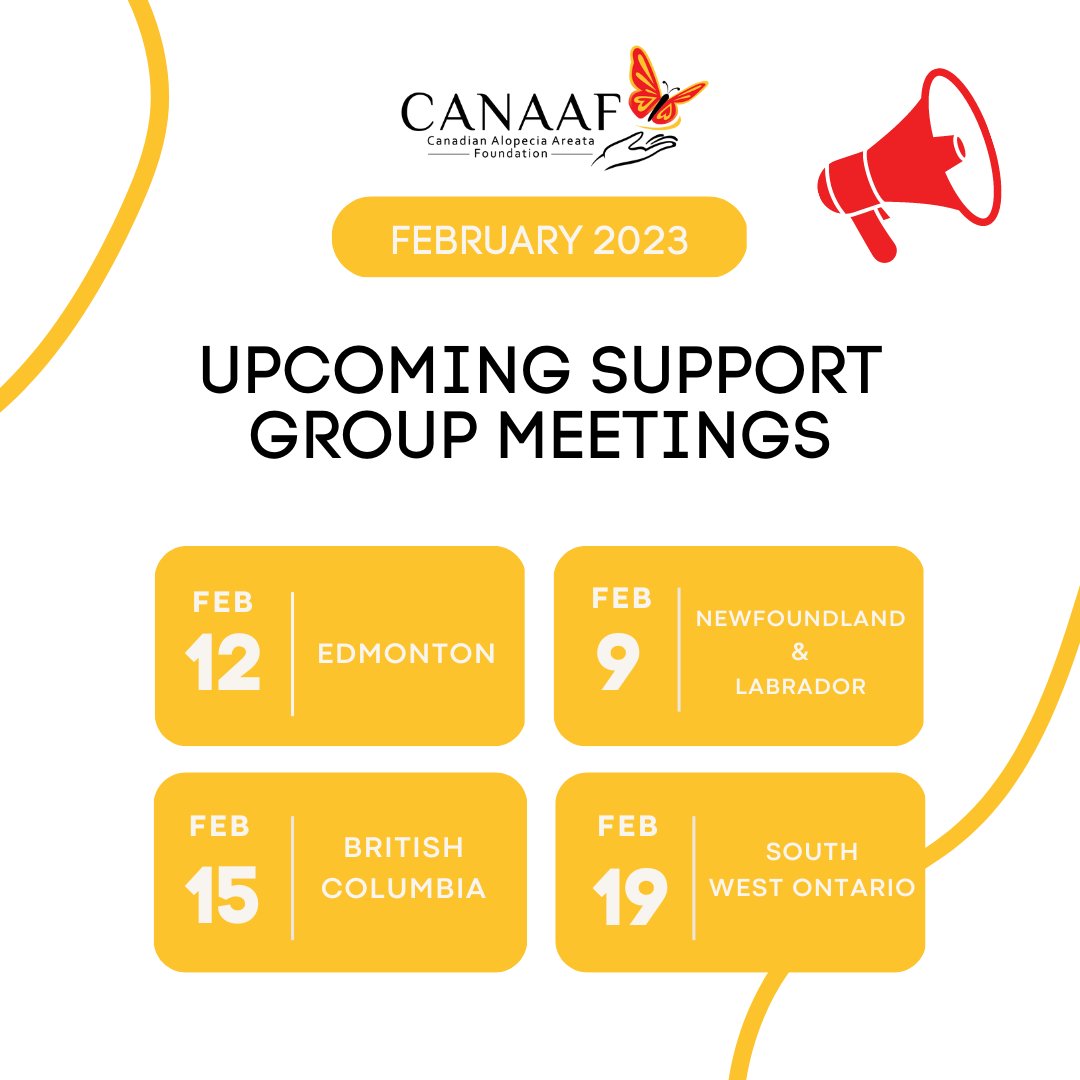 CANAAF
Canadian Alopecia Areata Foundation

FEBRUARY 2023

UPCOMING SUPPORT GROUP MEETINGS

FEB 12 EDMONTON

FEB 9 NEWFOUNDLAND & LABRADOR

FEB 15 BRITISH COLUMBIA

FEB 19 SOUTH WEST ONTARIO